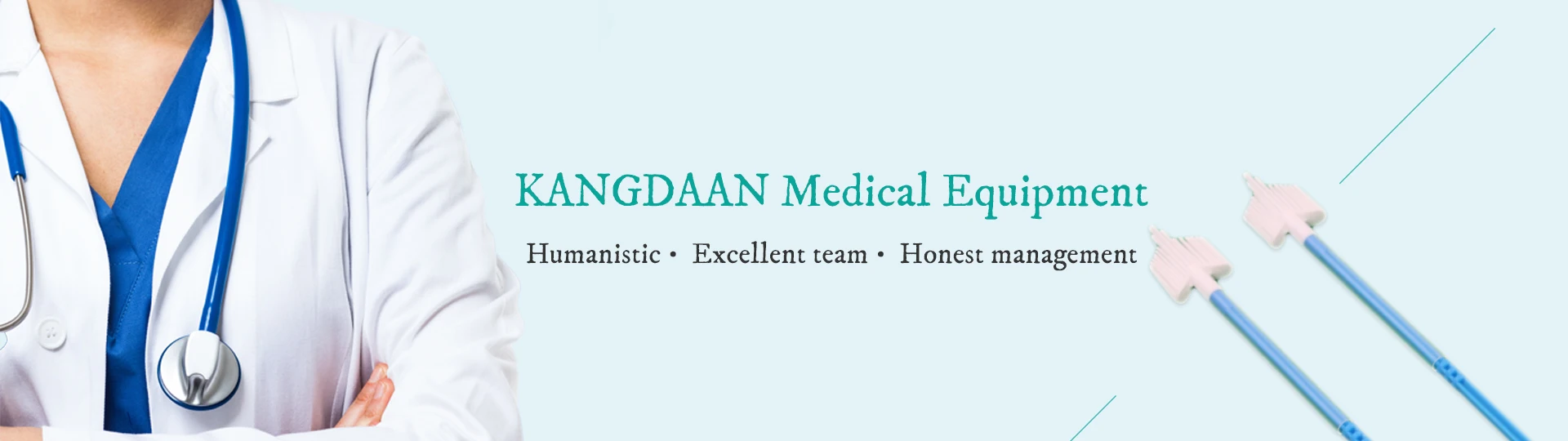 KANGDAAN Medical Equipment

Humanistic • Excellent team • Honest management